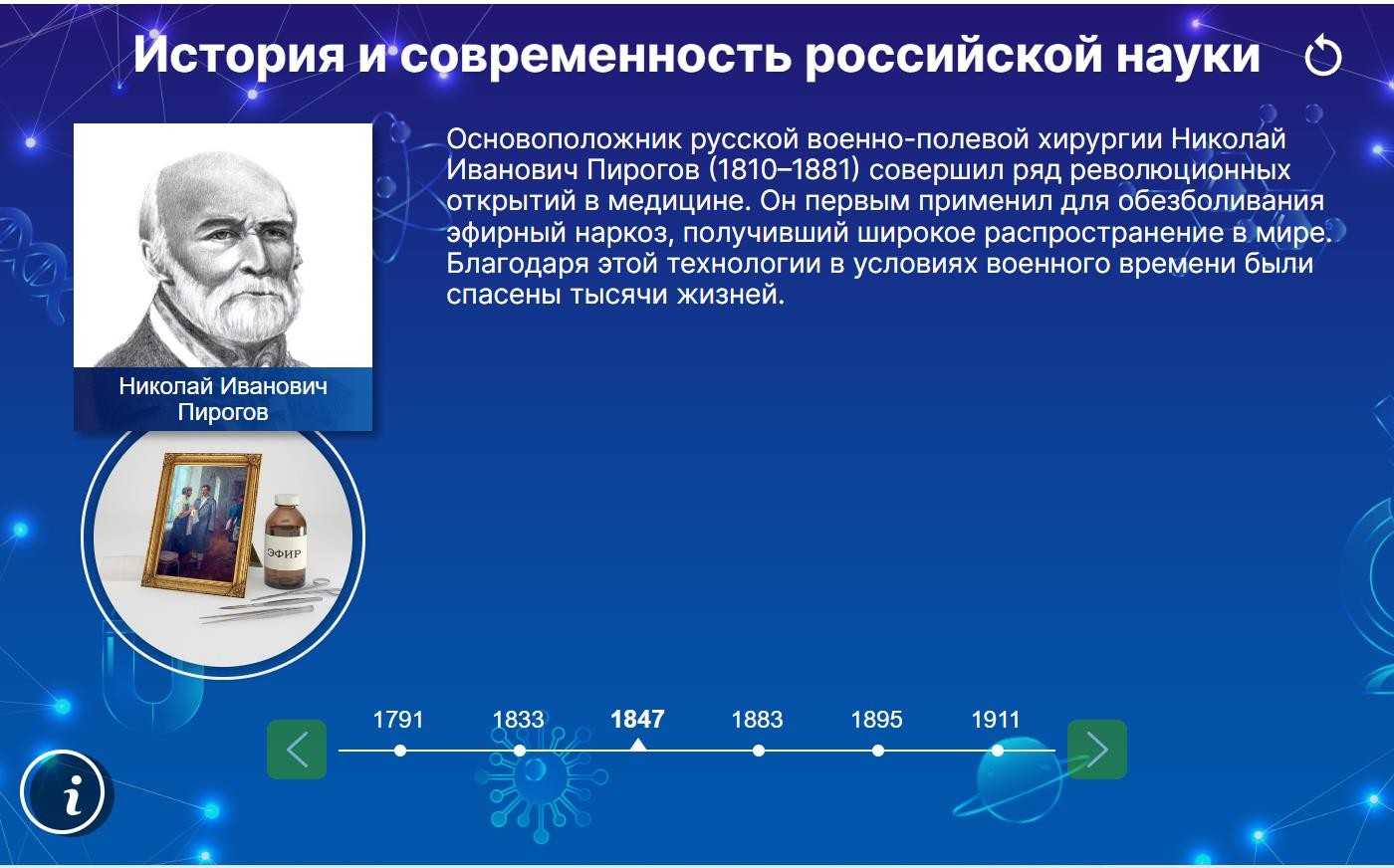 История и современность российской науки

Основоположник русской военно-полевой хирургии Николай Иванович Пирогов (1810–1881) совершил ряд революционных открытий в медицине. Он первым применил для обезболивания эфирный наркоз, получивший широкое распространение в мире. Благодаря этой технологии в условиях военного времени были спасены тысячи жизней.

Николай Иванович Пирогов

ЭФИР

1791
1833
1847
1883
1895
1911

i